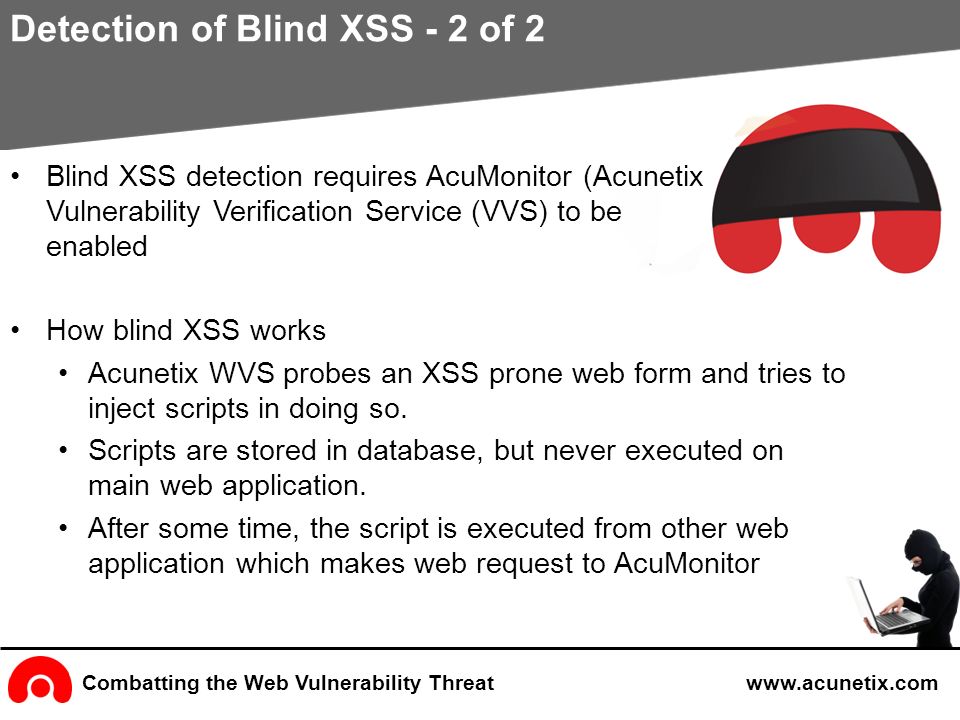 Detection of Blind XSS - 2 of 2

• Blind XSS detection requires AcuMonitor (Acunetix Vulnerability Verification Service (VVS) to be enabled

• How blind XSS works
  • Acunetix WVS probes an XSS prone web form and tries to inject scripts in doing so.
  • Scripts are stored in database, but never executed on main web application.
  • After some time, the script is executed from other web application which makes web request to AcuMonitor

Combatting the Web Vulnerability Threat

www.acunetix.com